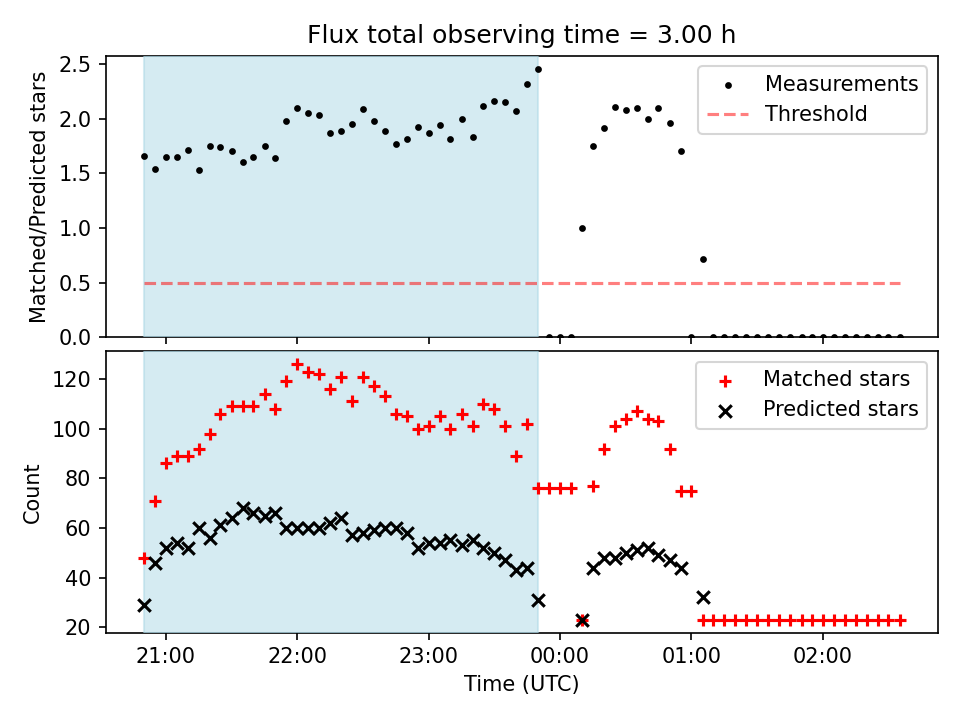 Flux total observing time = 3.00 h

Matched/Predicted stars

2.5
2.0
1.5
1.0
0.5
0.0

Measurements
Threshold

Count

120
100
80
60
40
20

Matched stars
Predicted stars

21:00
22:00
23:00
00:00
01:00
02:00

Time (UTC)